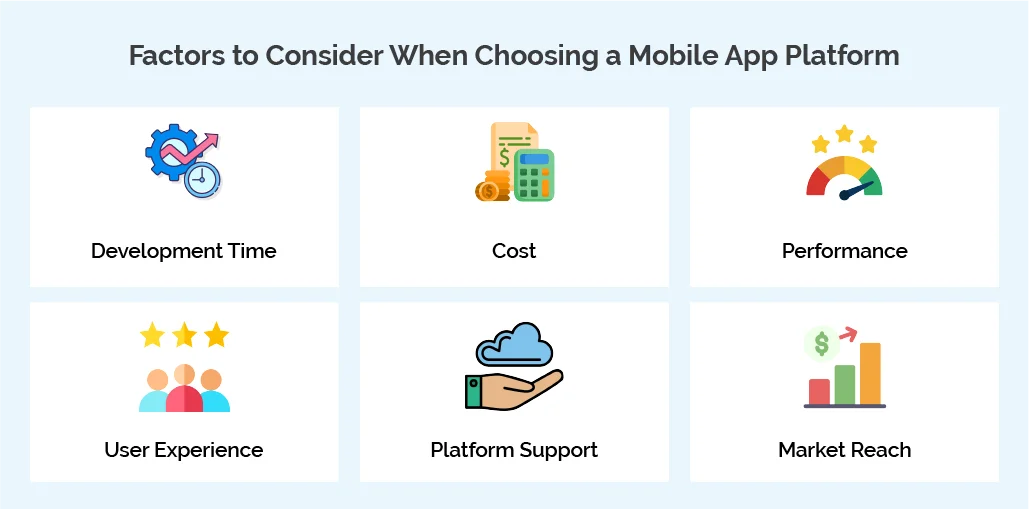 Factors to Consider When Choosing a Mobile App Platform

Development Time

Cost

Performance

User Experience

Platform Support

Market Reach